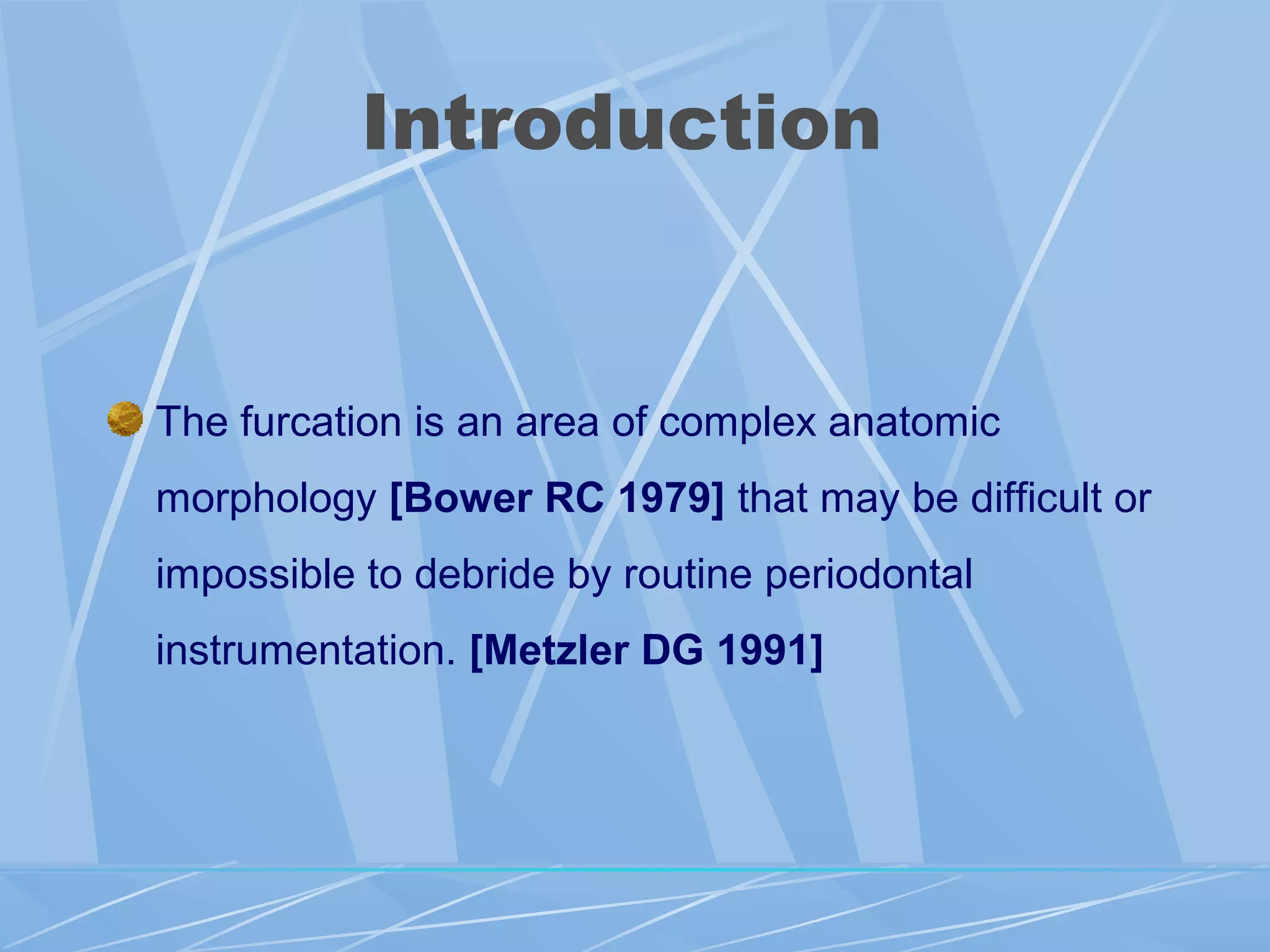 Introduction

The furcation is an area of complex anatomic morphology [Bower RC 1979] that may be difficult or impossible to debride by routine periodontal instrumentation. [Metzler DG 1991]